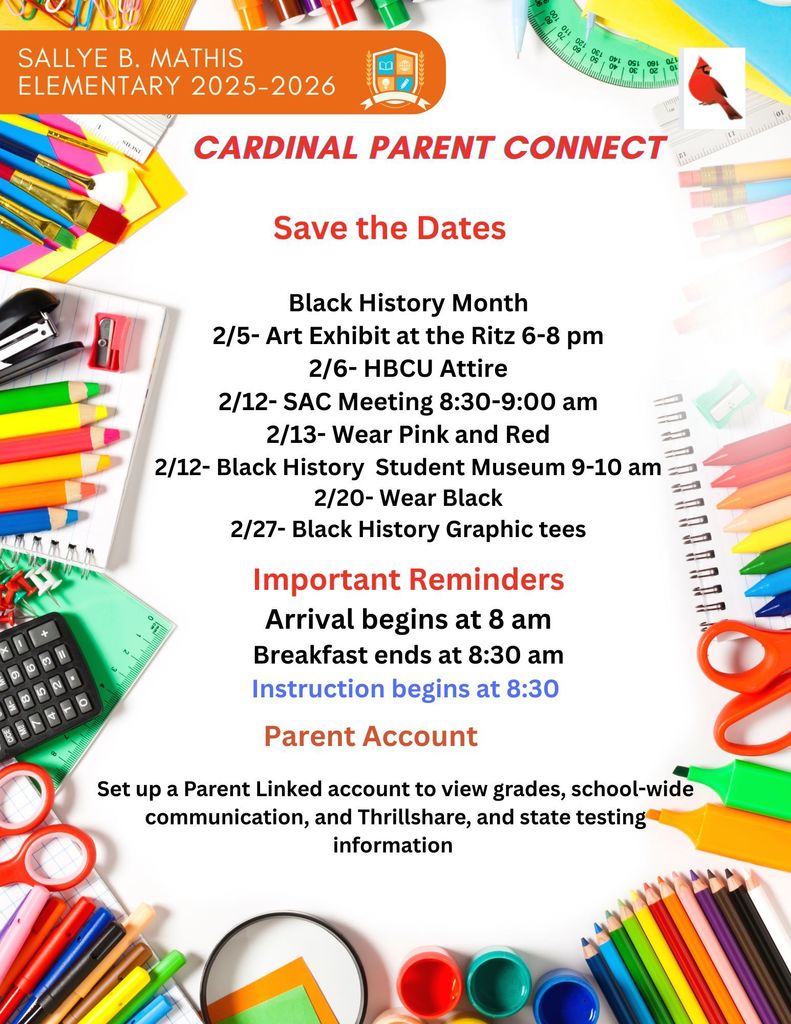 SALLYE B. MATHIS
ELEMENTARY 2025-2026

CARDINAL PARENT CONNECT

Save the Dates

Black History Month
2/5- Art Exhibit at the Ritz 6-8 pm
2/6- HBCU Attire
2/12- SAC Meeting 8:30-9:00 am
2/13- Wear Pink and Red
2/12- Black History Student Museum 9-10 am
2/20- Wear Black
2/27- Black History Graphic tees

Important Reminders
Arrival begins at 8 am
Breakfast ends at 8:30 am
Instruction begins at 8:30

Parent Account

Set up a Parent Linked account to view grades, school-wide communication, and Thrillshare, and state testing information